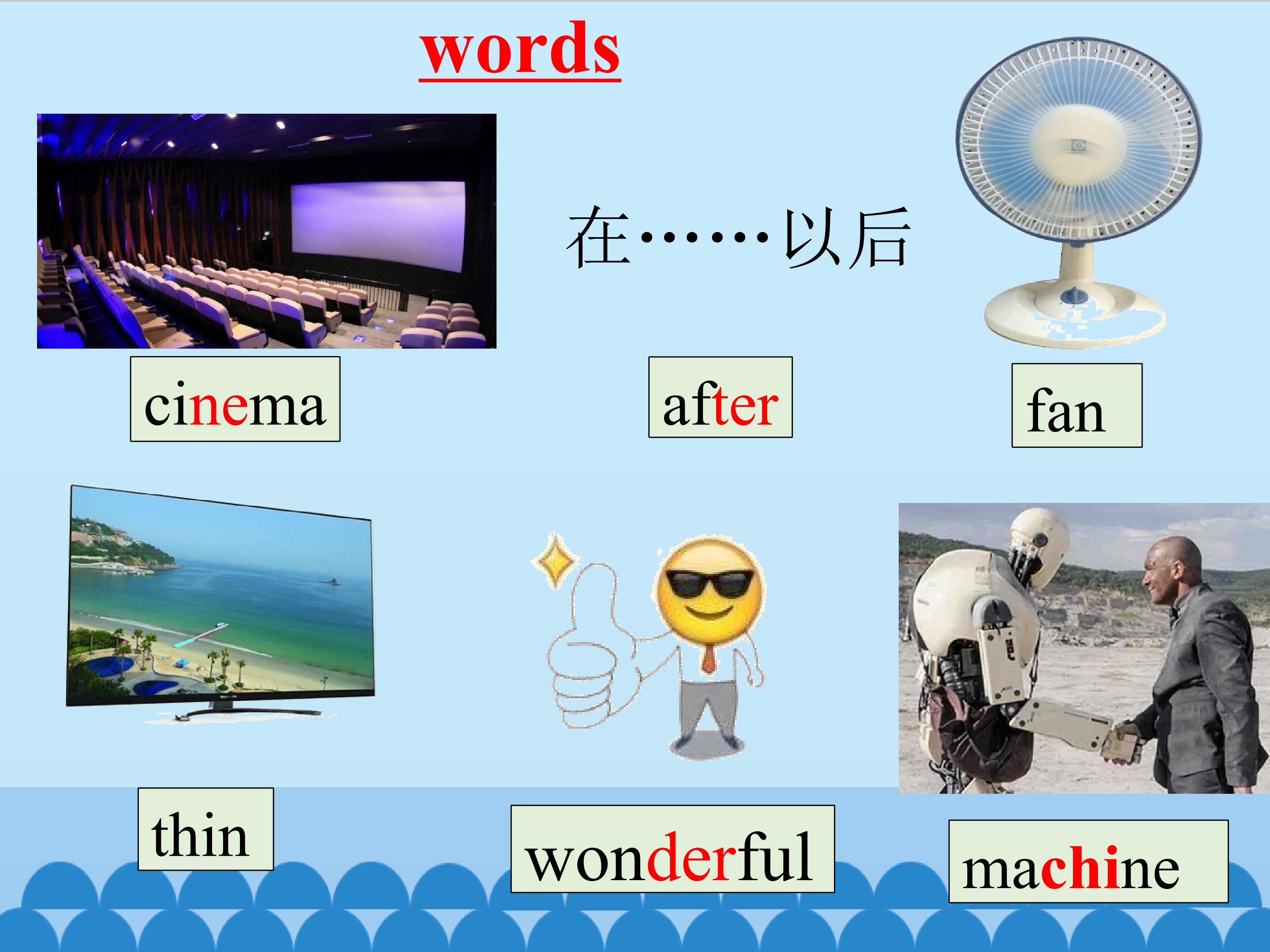 words

在……以后

cinema

after

fan

thin

wonderful

machine